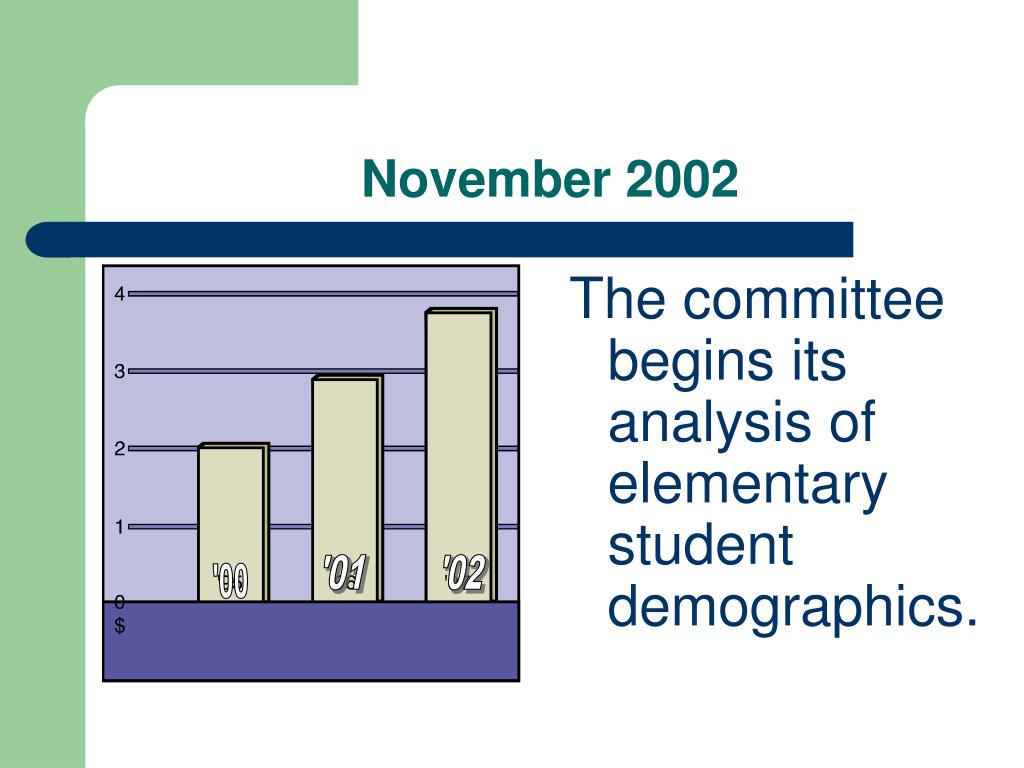 November 2002

4
3
2
1
0
$

'00
'01
'02

The committee begins its analysis of elementary student demographics.